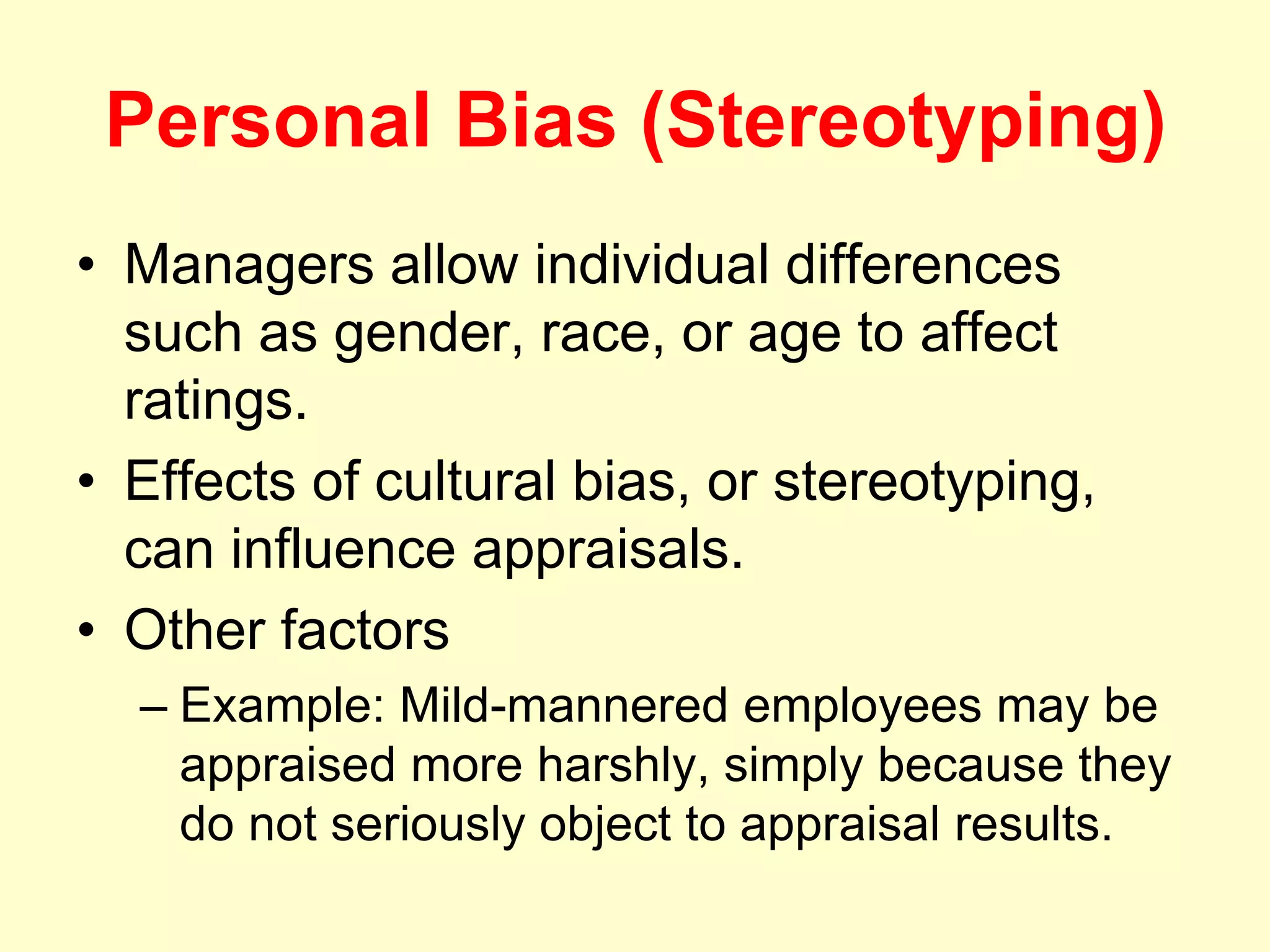 Personal Bias (Stereotyping)

• Managers allow individual differences such as gender, race, or age to affect ratings.

• Effects of cultural bias, or stereotyping, can influence appraisals.

• Other factors

– Example: Mild-mannered employees may be appraised more harshly, simply because they do not seriously object to appraisal results.